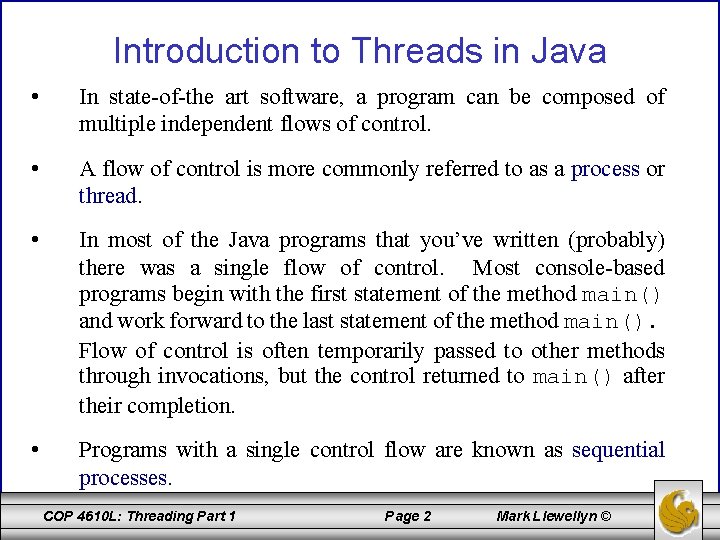 Introduction to Threads in Java

• In state-of-the art software, a program can be composed of multiple independent flows of control.

• A flow of control is more commonly referred to as a process or thread.

• In most of the Java programs that you've written (probably) there was a single flow of control. Most console-based programs begin with the first statement of the method main() and work forward to the last statement of the method main(). Flow of control is often temporarily passed to other methods through invocations, but the control returned to main() after their completion.

• Programs with a single control flow are known as sequential processes.

COP 4610L: Threading Part 1 Page 2 Mark Llewellyn ©